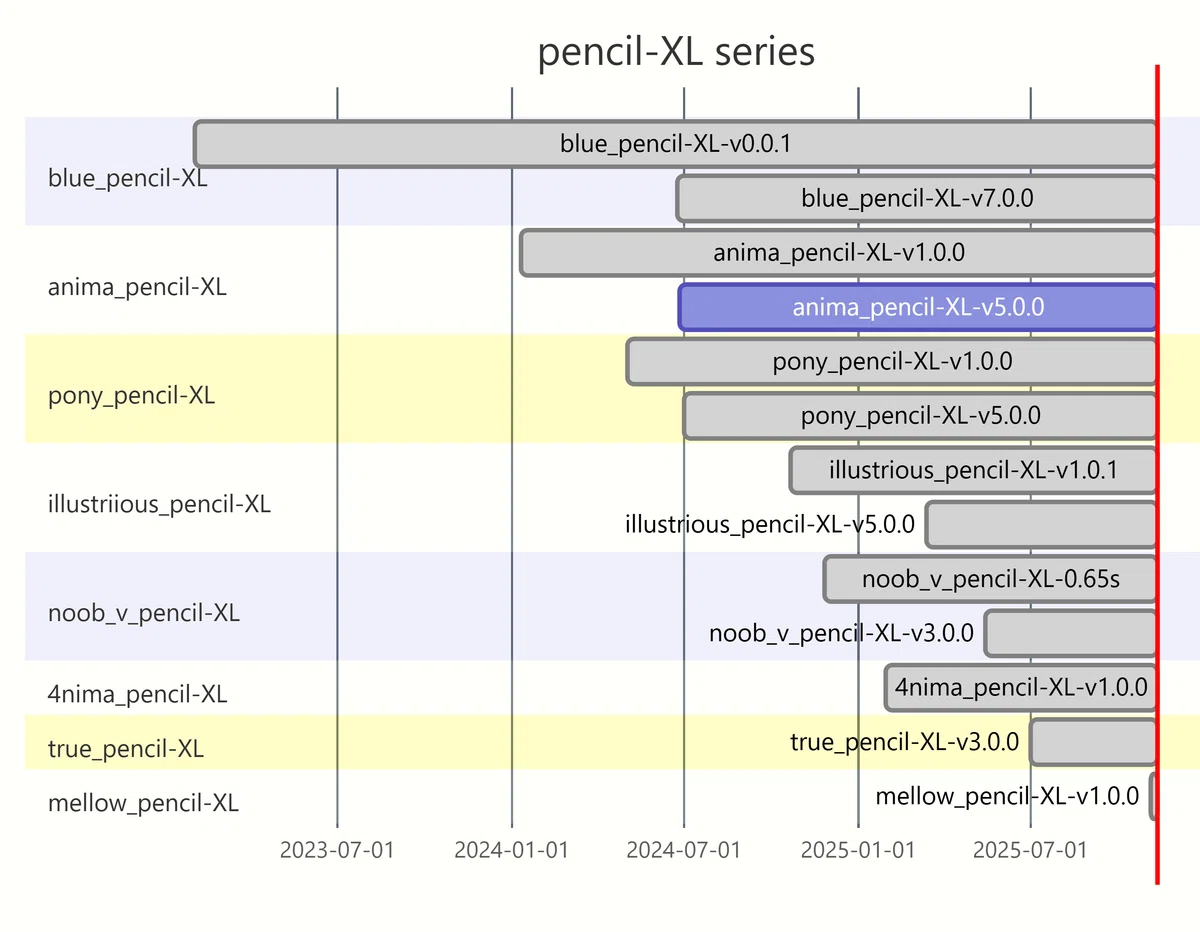 pencil-XL series

blue_pencil-XL
blue_pencil-XL-v0.0.1
blue_pencil-XL-v7.0.0

anima_pencil-XL
anima_pencil-XL-v1.0.0
anima_pencil-XL-v5.0.0

pony_pencil-XL
pony_pencil-XL-v1.0.0
pony_pencil-XL-v5.0.0

illustriious_pencil-XL
illustrious_pencil-XL-v1.0.1
illustrious_pencil-XL-v5.0.0

noob_v_pencil-XL
noob_v_pencil-XL-0.65s
noob_v_pencil-XL-v3.0.0

4nima_pencil-XL
4nima_pencil-XL-v1.0.0

true_pencil-XL
true_pencil-XL-v3.0.0

mellow_pencil-XL
mellow_pencil-XL-v1.0.0

2023-07-01
2024-01-01
2024-07-01
2025-01-01
2025-07-01